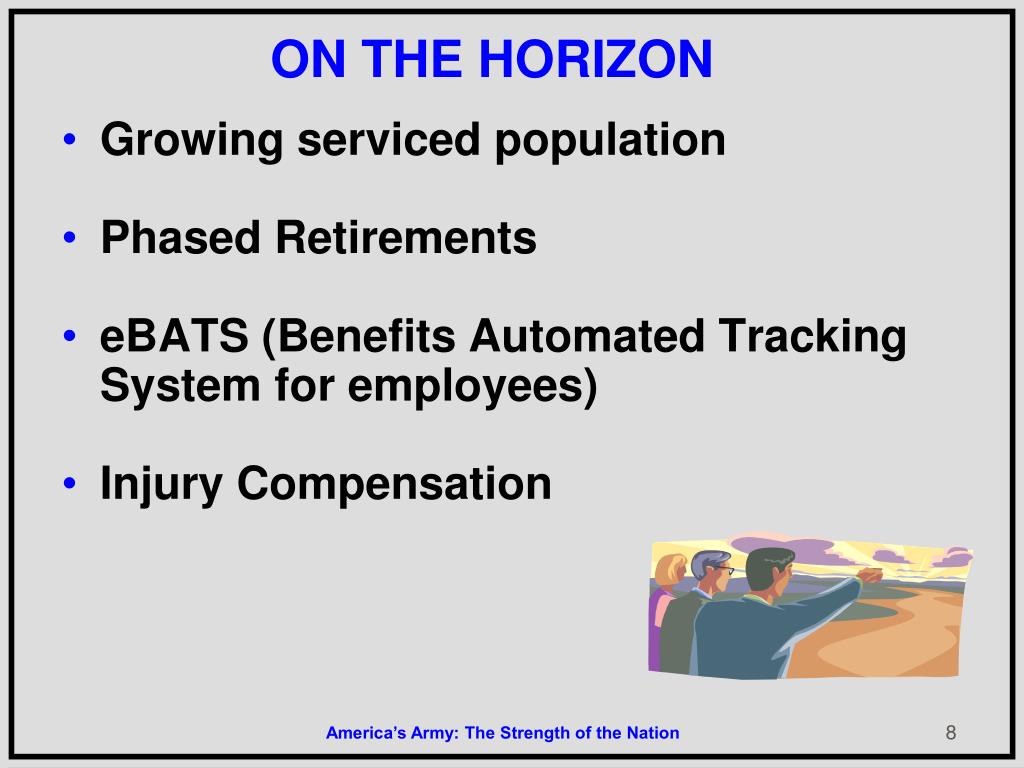 ON THE HORIZON

• Growing serviced population

• Phased Retirements

• eBATS (Benefits Automated Tracking System for employees)

• Injury Compensation

America's Army: The Strength of the Nation

8